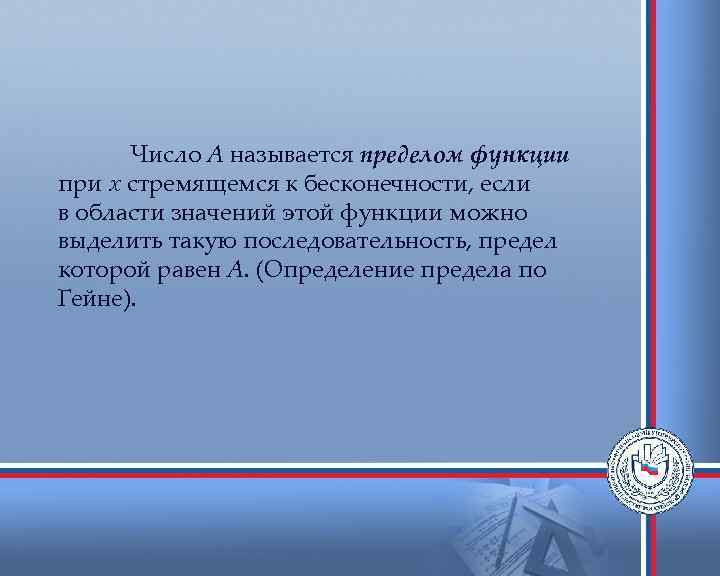 Число $A$ называется пределом функции при $x$ стремящемся к бесконечности, если в области значений этой функции можно выделить такую последовательность, предел которой равен $A$. (Определение предела по Гейне).